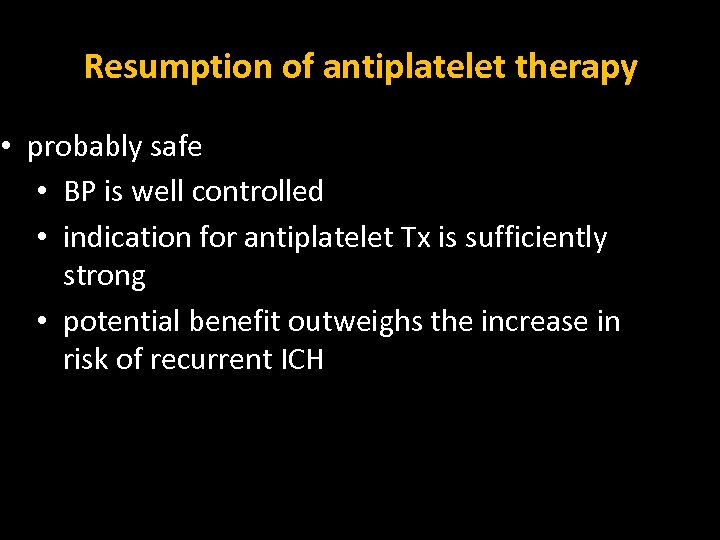 Resumption of antiplatelet therapy

• probably safe
  • BP is well controlled
  • indication for antiplatelet Tx is sufficiently strong
  • potential benefit outweighs the increase in risk of recurrent ICH